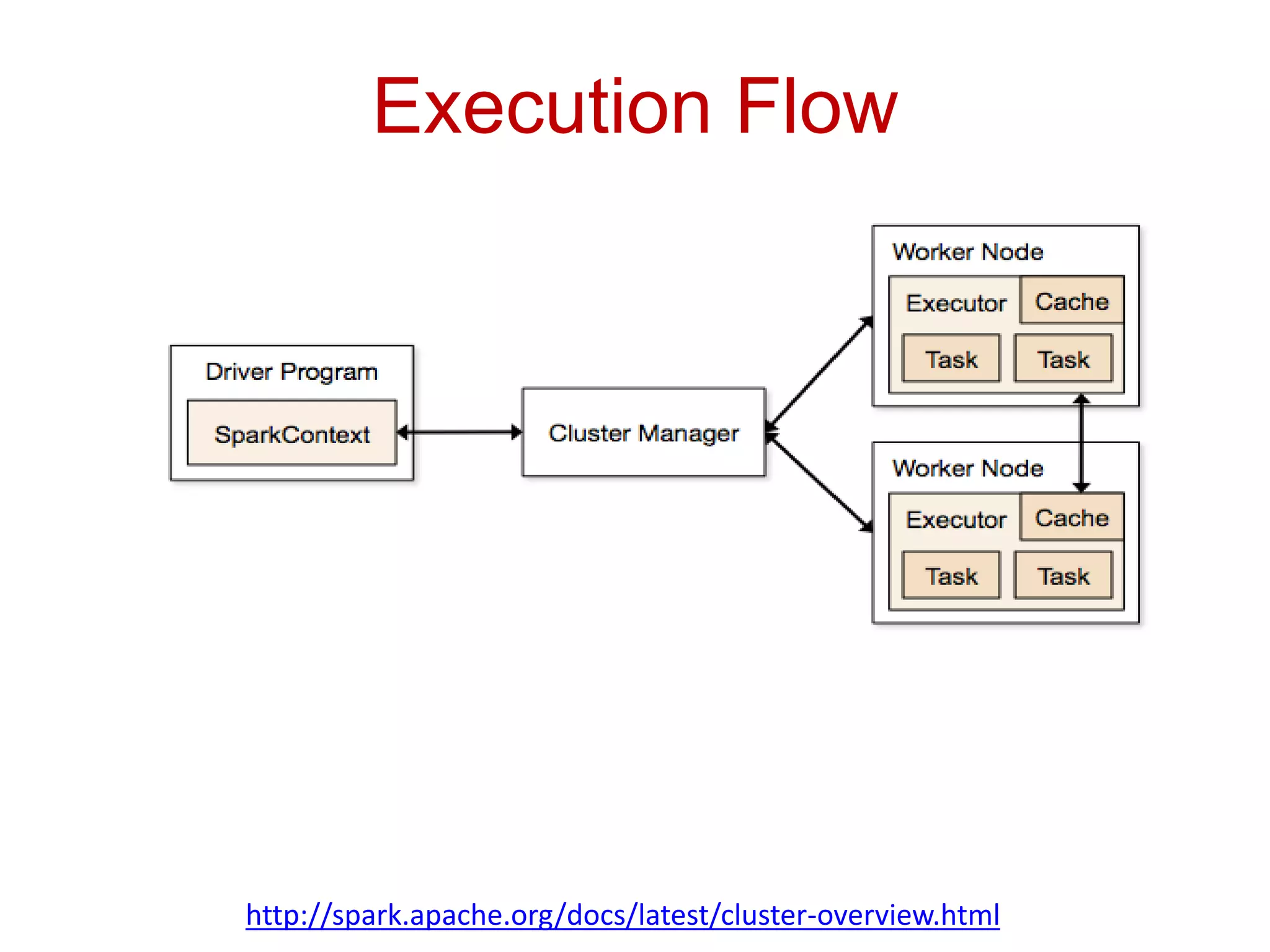 Execution Flow

Driver Program

SparkContext

Cluster Manager

Worker Node

Executor

Cache

Task

Task

Worker Node

Executor

Cache

Task

Task

http://spark.apache.org/docs/latest/cluster-overview.html